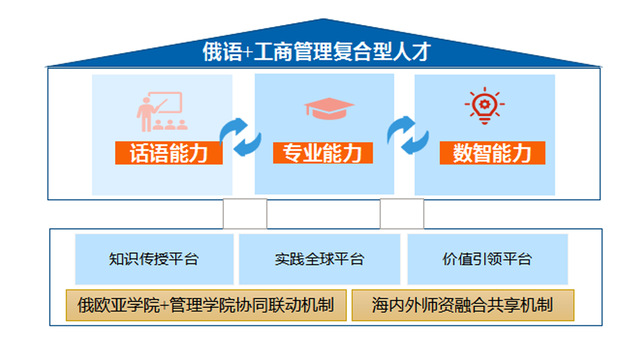 俄语+工商管理复合型人才

话语能力

专业能力

数智能力

知识传授平台

实践全球平台

价值引领平台

俄欧亚学院+管理学院协同联动机制

海内外师资融合共享机制